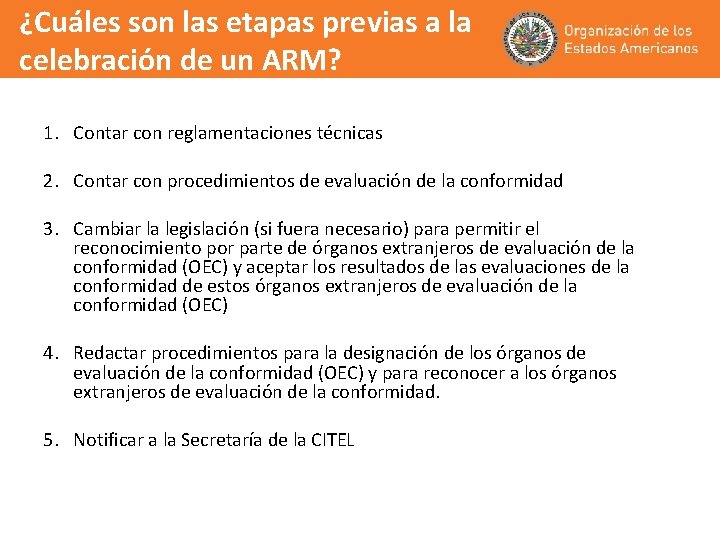 ¿Cuáles son las etapas previas a la celebración de un ARM?

Organización de los Estados Americanos

1. Contar con reglamentaciones técnicas

2. Contar con procedimientos de evaluación de la conformidad

3. Cambiar la legislación (si fuera necesario) para permitir el reconocimiento por parte de órganos extranjeros de evaluación de la conformidad (OEC) y aceptar los resultados de las evaluaciones de la conformidad de estos órganos extranjeros de evaluación de la conformidad (OEC)

4. Redactar procedimientos para la designación de los órganos de evaluación de la conformidad (OEC) y para reconocer a los órganos extranjeros de evaluación de la conformidad.

5. Notificar a la Secretaría de la CITEL